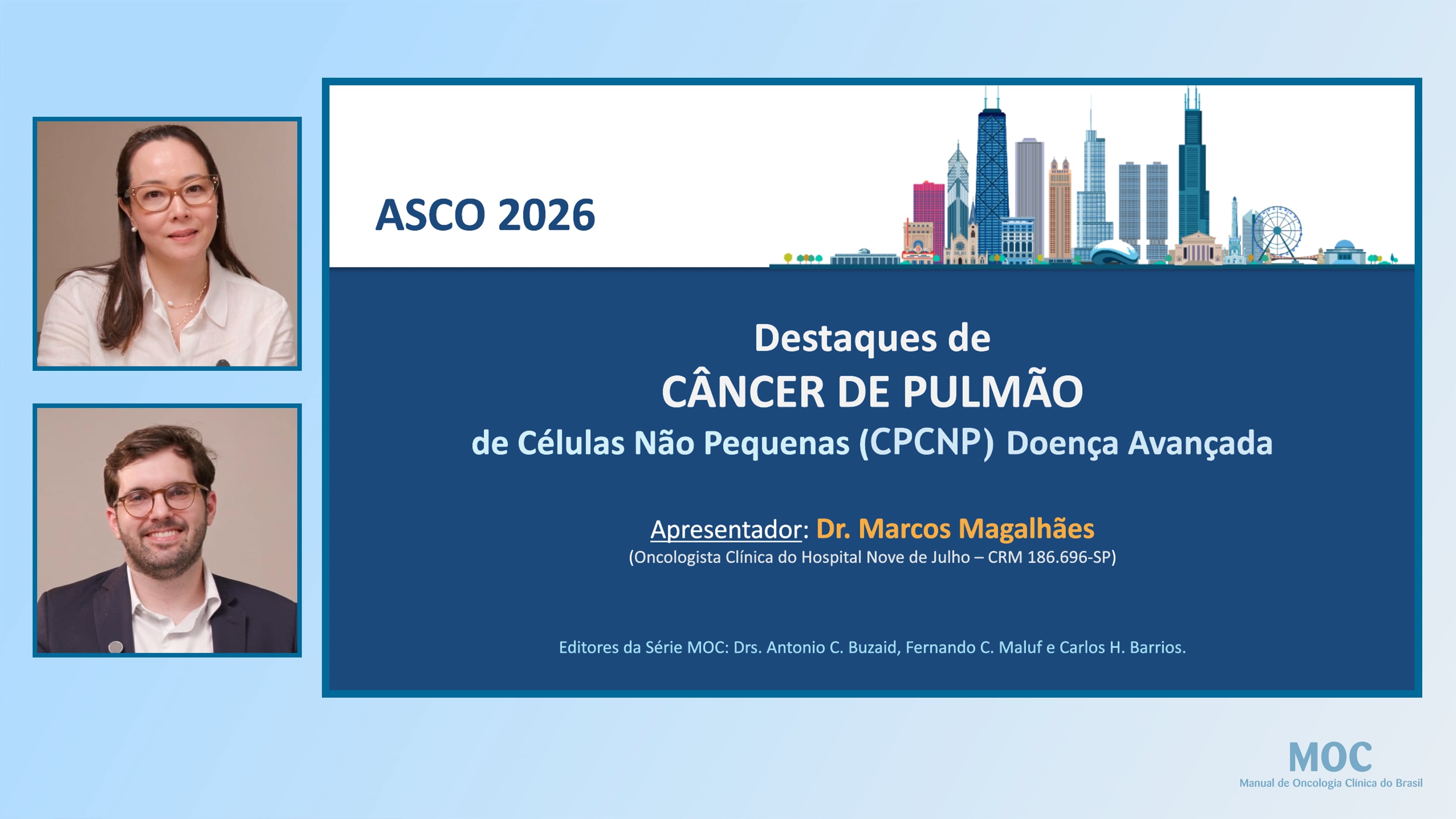 ASCO 2026

Destaques de
CÂNCER DE PULMÃO
de Células Não Pequenas (CPCNP) Doença Avançada

Apresentador: Dr. Marcos Magalhães
(Oncologista Clínica do Hospital Nove de Julho – CRM 186.696-SP)

Editores da Série MOC: Drs. Antonio C. Buzaid, Fernando C. Maluf e Carlos H. Barrios.

MOC
Manual de Oncologia Clínica do Brasil